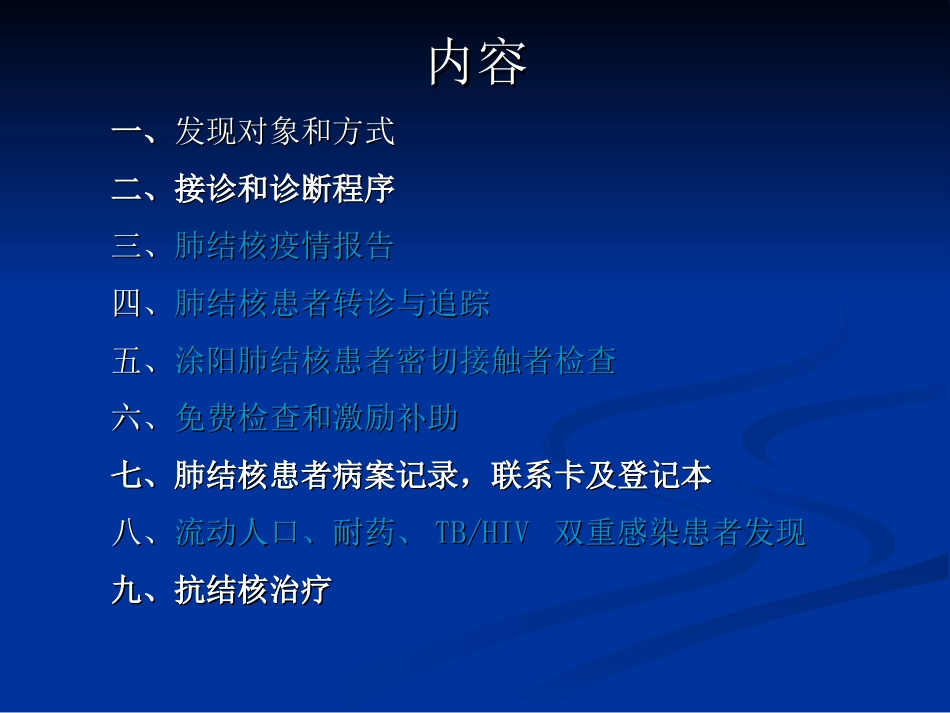 内容

一、发现对象和方式

二、接诊和诊断程序

三、肺结核疫情报告

四、肺结核患者转诊与追踪

五、涂阳肺结核患者密切接触者检查

六、免费检查和激励补助

七、肺结核患者病案记录，联系卡及登记本

八、流动人口、耐药、TB/HIV 双重感染患者发现

九、抗结核治疗